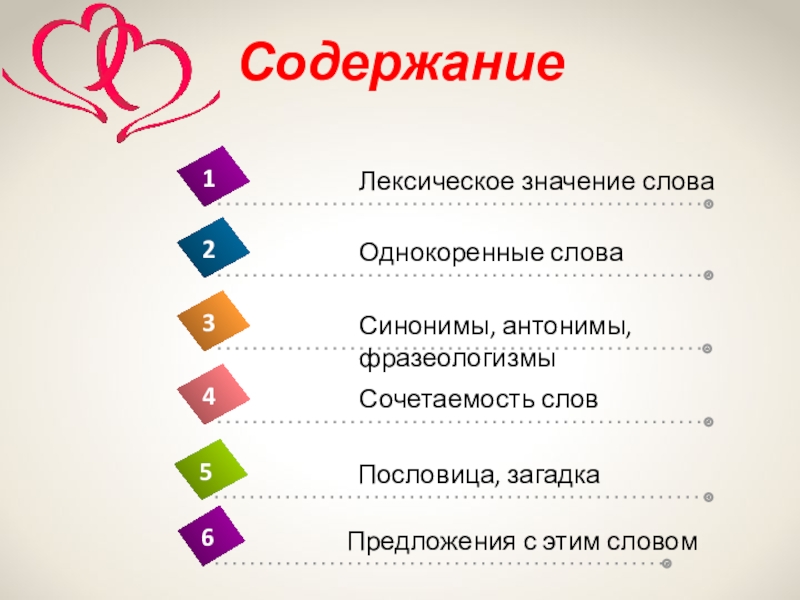 Содержание

1 Лексическое значение слова

2 Однокоренные слова

3 Синонимы, антонимы, фразеологизмы

4 Сочетаемость слов

5 Пословица, загадка

6 Предложения с этим словом